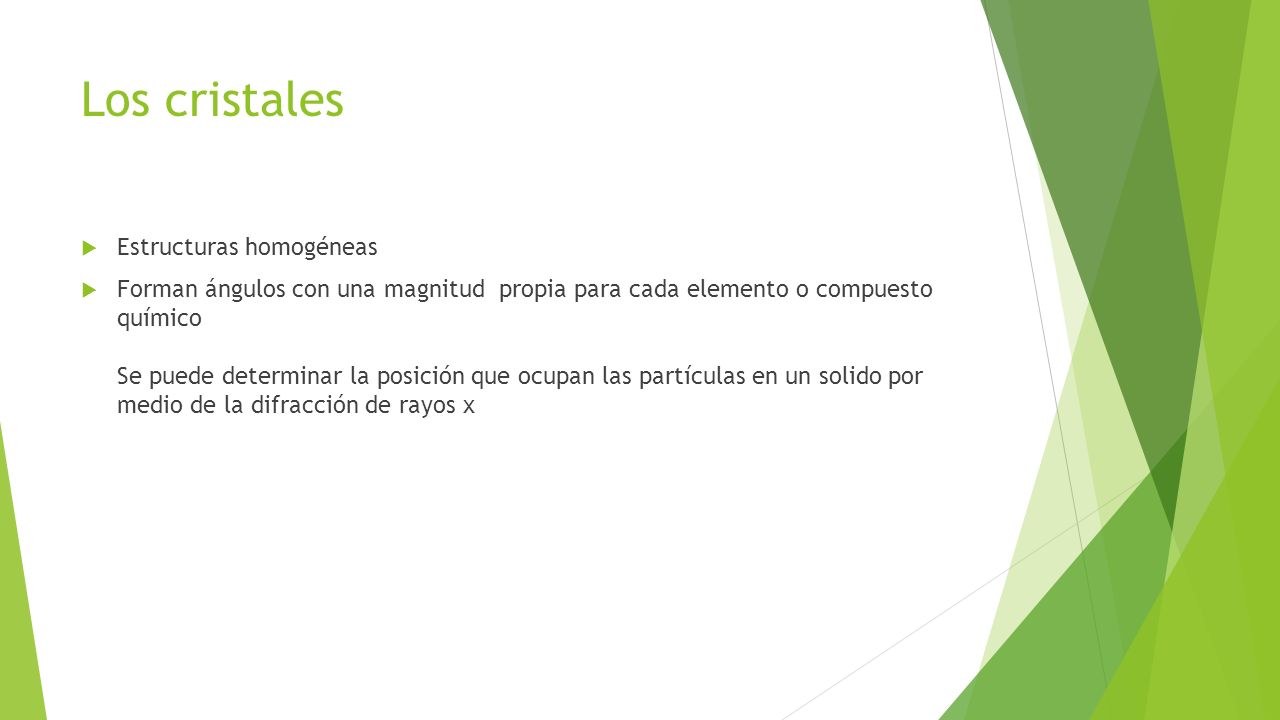 Los cristales

Estructuras homogéneas

Forman ángulos con una magnitud propia para cada elemento o compuesto químico

Se puede determinar la posición que ocupan las partículas en un solido por medio de la difracción de rayos x